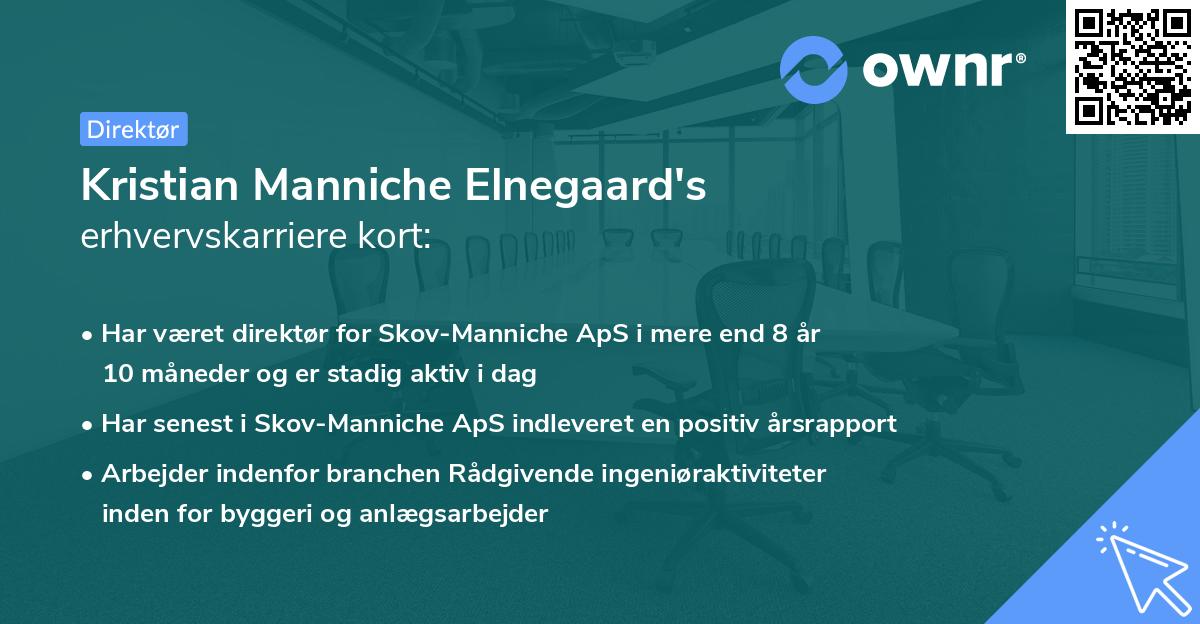 ownr®

Direktør

Kristian Manniche Elnegaard's erhvervskarriere kort:

• Har været direktør for Skov-Manniche ApS i mere end 8 år 10 måneder og er stadig aktiv i dag

• Har senest i Skov-Manniche ApS indleveret en positiv årsrapport

• Arbejder indenfor branchen Rådgivende ingeniøraktiviteter inden for byggeri og anlægsarbejder